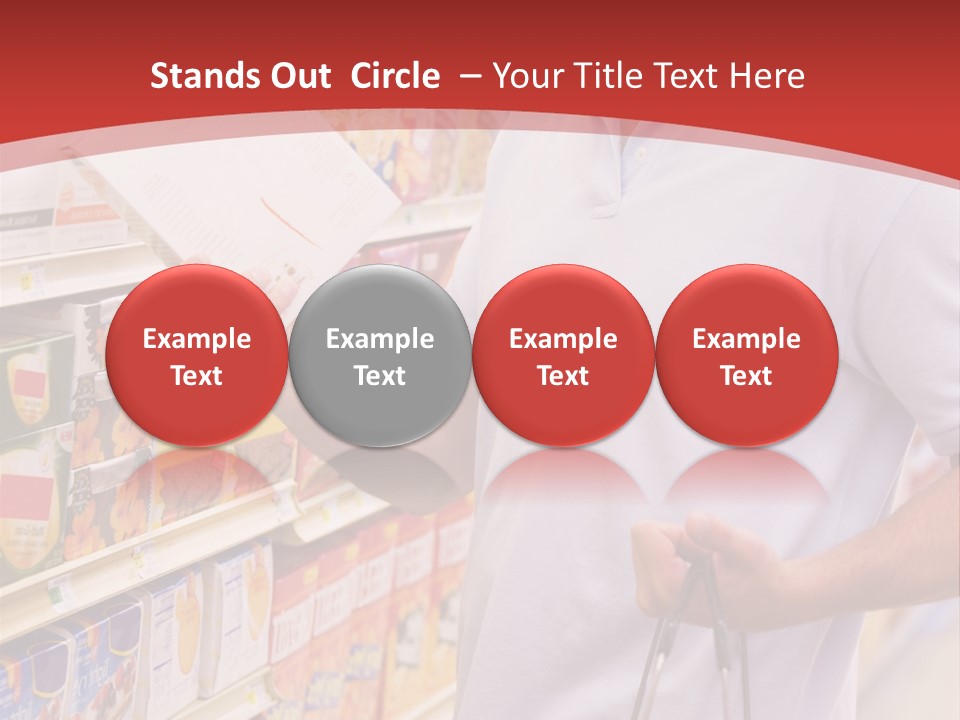 Stands Out Circle – Your Title Text Here

Example Text

Example Text

Example Text

Example Text